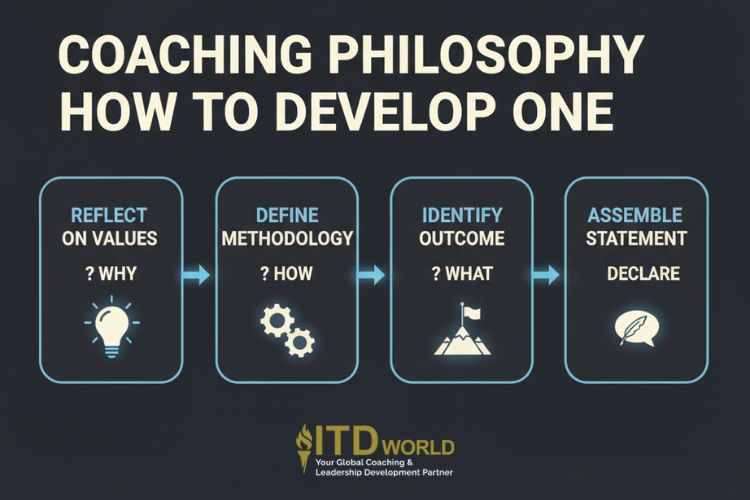 COACHING PHILOSOPHY
HOW TO DEVELOP ONE

REFLECT
ON VALUES
? WHY

DEFINE
METHODOLOGY
? HOW

IDENTIFY
OUTCOME
? WHAT

ASSEMBLE
STATEMENT
DECLARE

ITD WORLD
Your Global Coaching & Leadership Development Partner